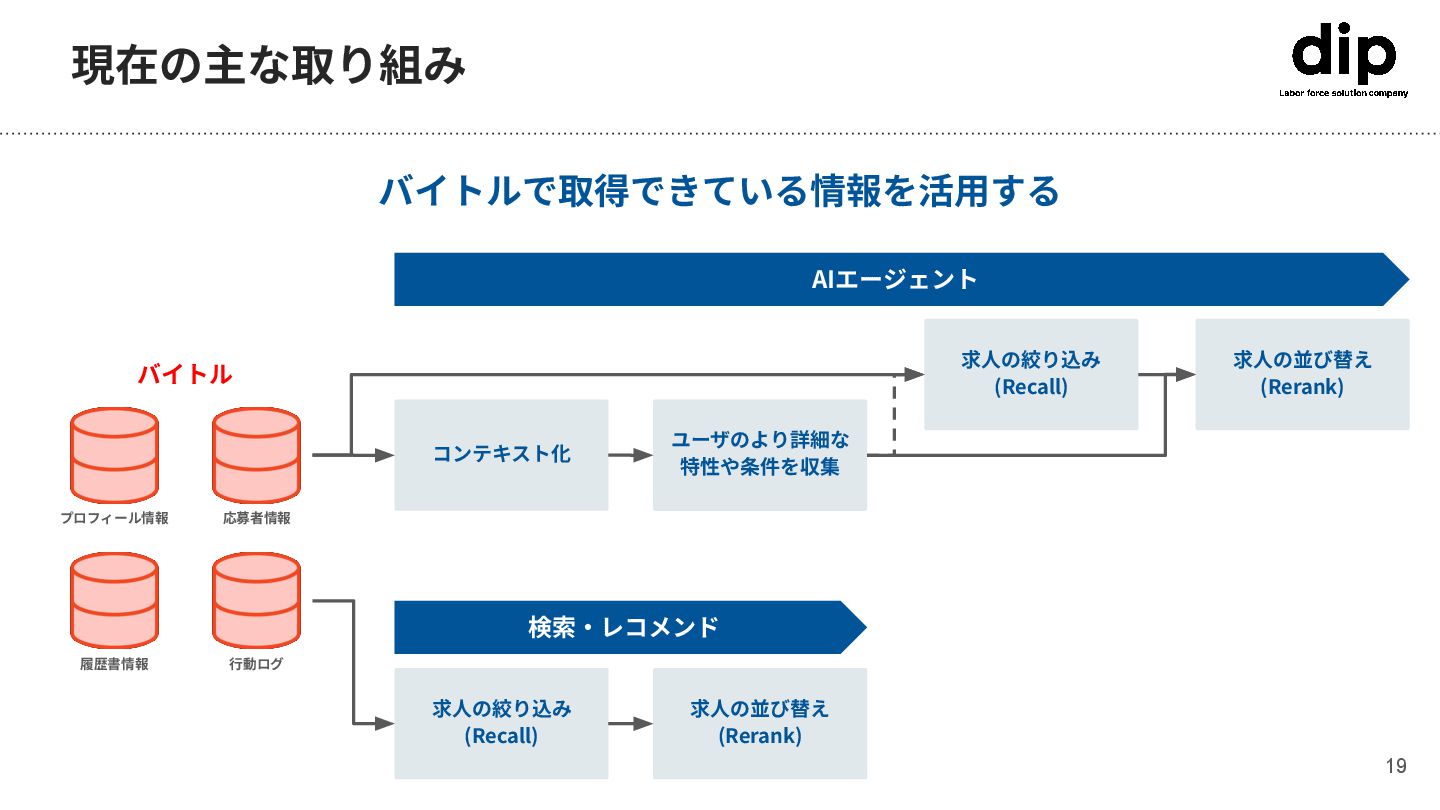 現在の主な取り組み

dip
Labor force solution company

バイトルで取得できている情報を活用する

AIエージェント

バイトル

プロフィール情報

応募者情報

履歴書情報

行動ログ

コンテキスト化

ユーザのより詳細な特性や条件を収集

求人の絞り込み
(Recall)

求人の並び替え
(Rerank)

検索・レコメンド

求人の絞り込み
(Recall)

求人の並び替え
(Rerank)

19